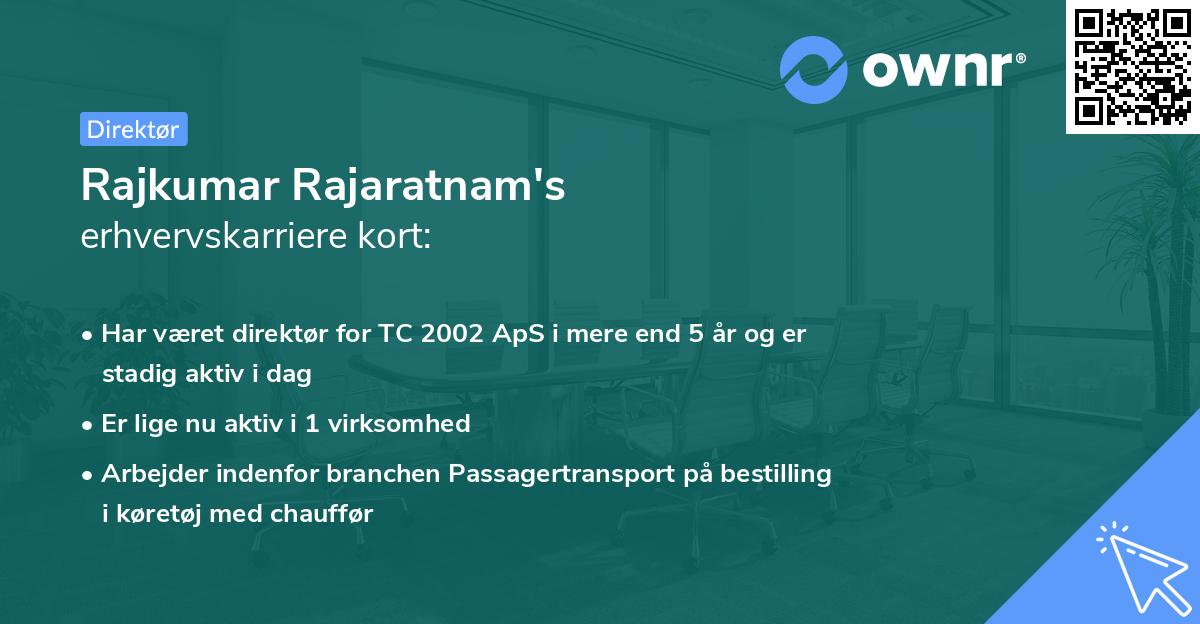 ownr®

Direktør

Rajkumar Rajaratnam's
erhvervskarriere kort:

• Har været direktør for TC 2002 ApS i mere end 5 år og er stadig aktiv i dag
• Er lige nu aktiv i 1 virksomhed
• Arbejder indenfor branchen Passagertransport på bestilling i køretøj med chauffør